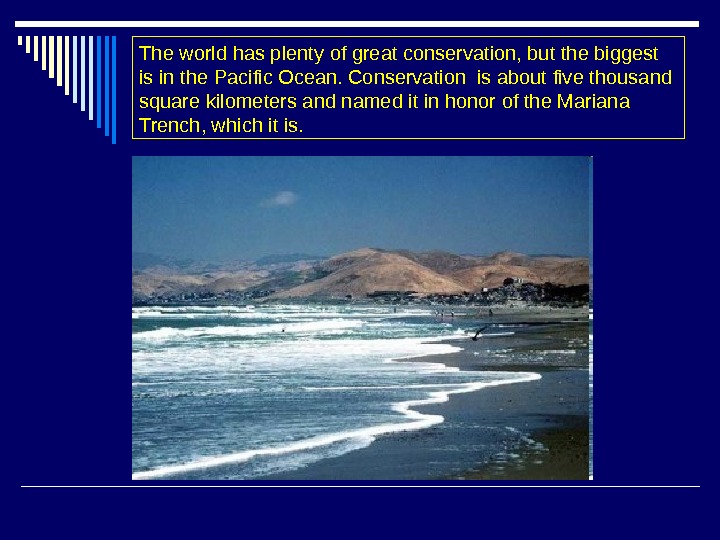 The world has plenty of great conservation, but the biggest is in the Pacific Ocean. Conservation is about five thousand square kilometers and named it in honor of the Mariana Trench, which it is.